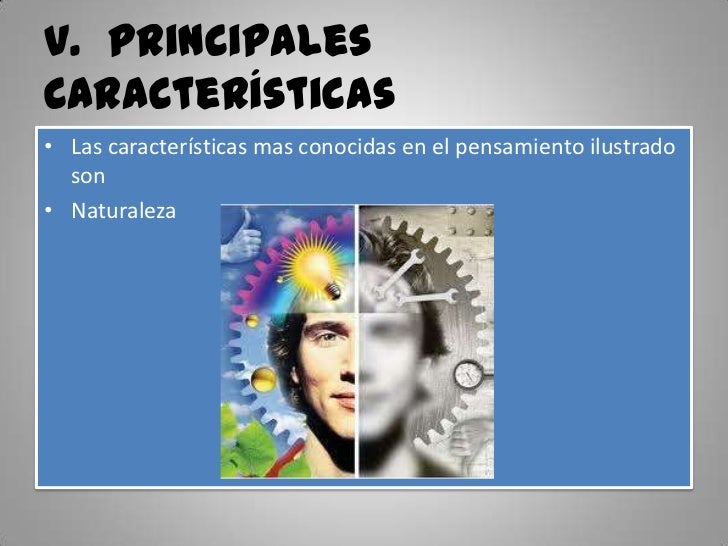 V. PRINCIPALES CARACTERÍSTICAS

• Las características mas conocidas en el pensamiento ilustrado son
• Naturaleza